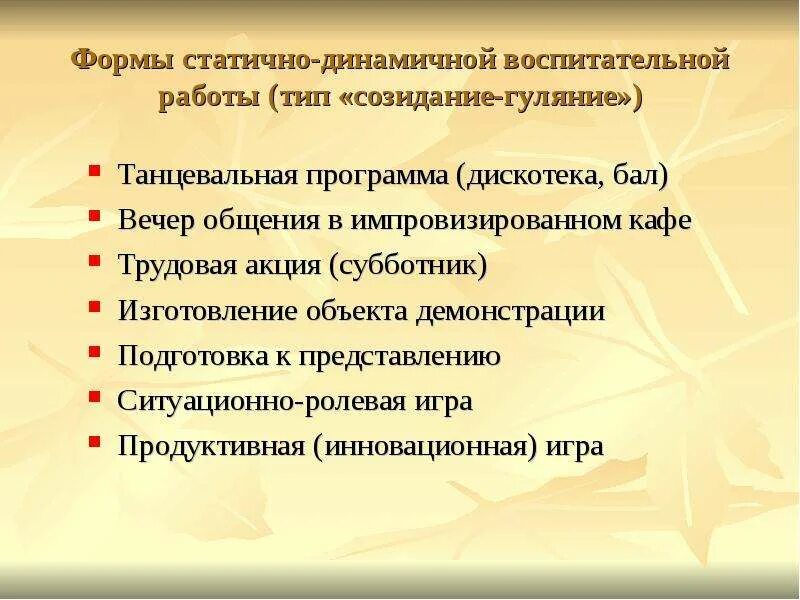 Формы статично-динамичной воспитательной работы (тип «созидание-гуляние»)

- Танцевальная программа (дискотека, бал)
- Вечер общения в импровизированном кафе
- Трудовая акция (субботник)
- Изготовление объекта демонстрации
- Подготовка к представлению
- Ситуационно-ролевая игра
- Продуктивная (инновационная) игра